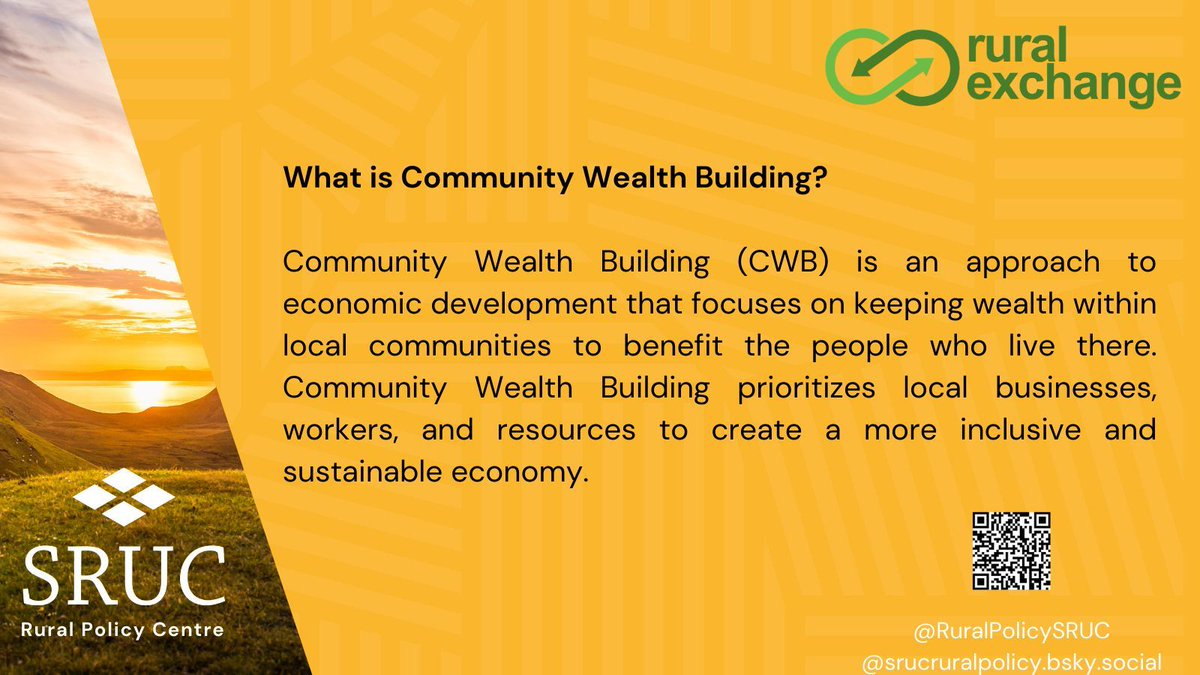 rural exchange

What is Community Wealth Building?

Community Wealth Building (CWB) is an approach to economic development that focuses on keeping wealth within local communities to benefit the people who live there. Community Wealth Building prioritizes local businesses, workers, and resources to create a more inclusive and sustainable economy.

SRUC
Rural Policy Centre

@RuralPolicySRUC
@srucruralpolicy.bsky.social